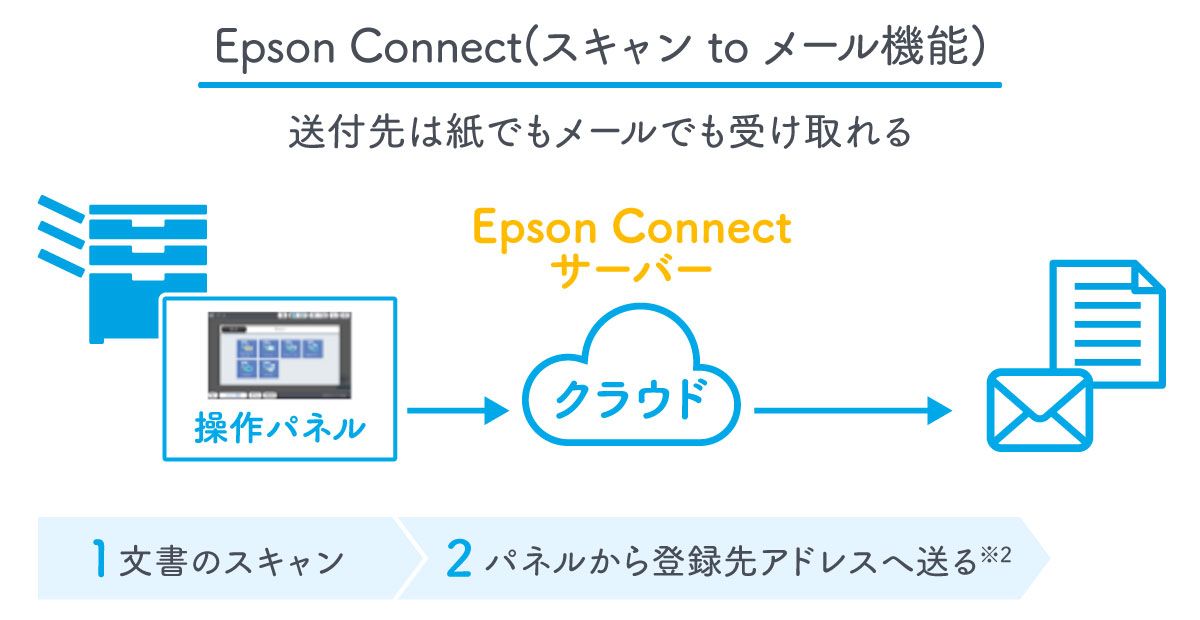 Epson Connect(スキャン to メール機能)

送付先は紙でもメールでも受け取れる

Epson Connect サーバー

操作パネル

クラウド

1 文書のスキャン

2 パネルから登録先アドレスへ送る※2